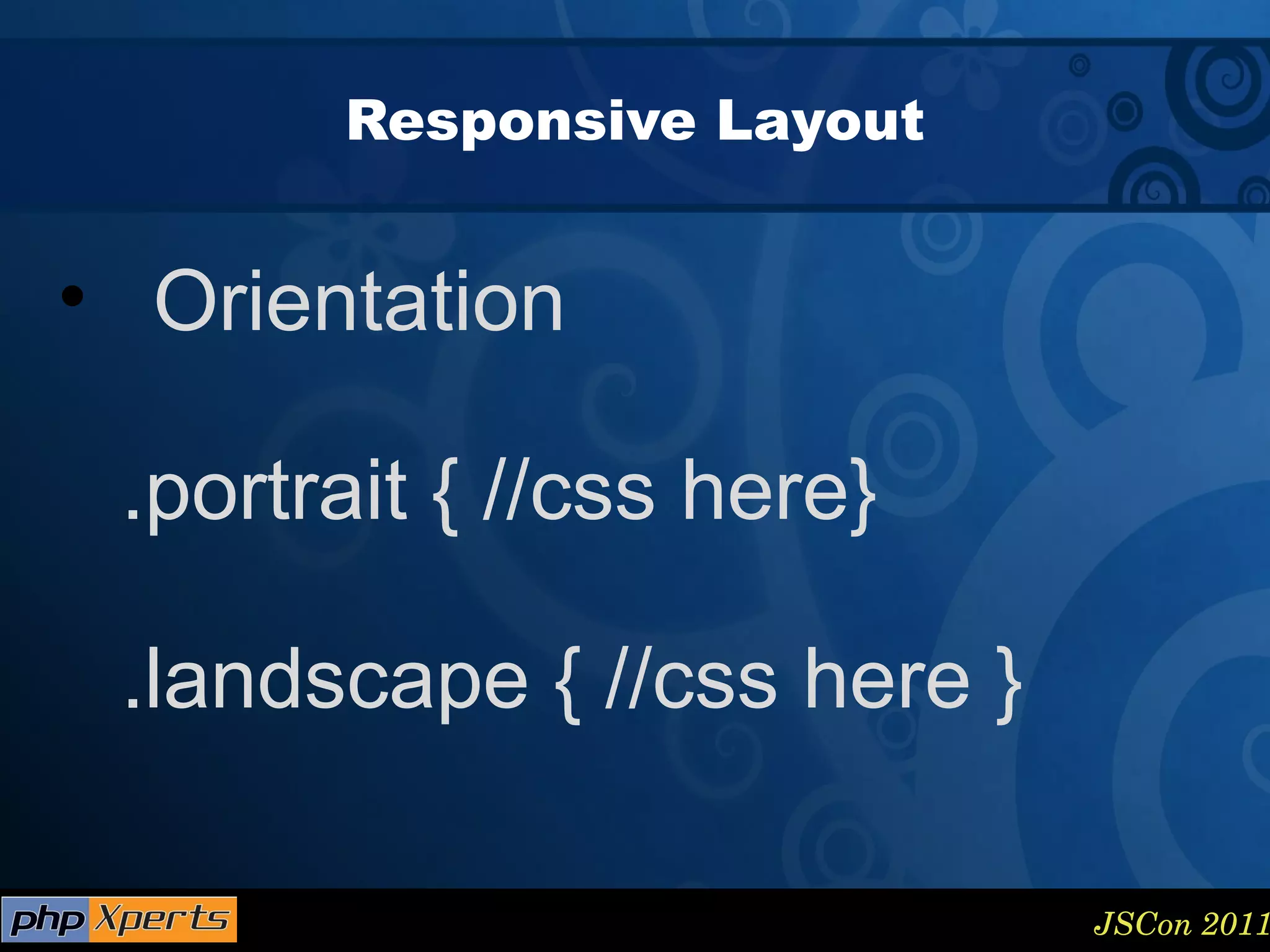 Responsive Layout

• Orientation

.portrait { //css here}

.landscape { //css here }

php Xperts

JSCon 2011